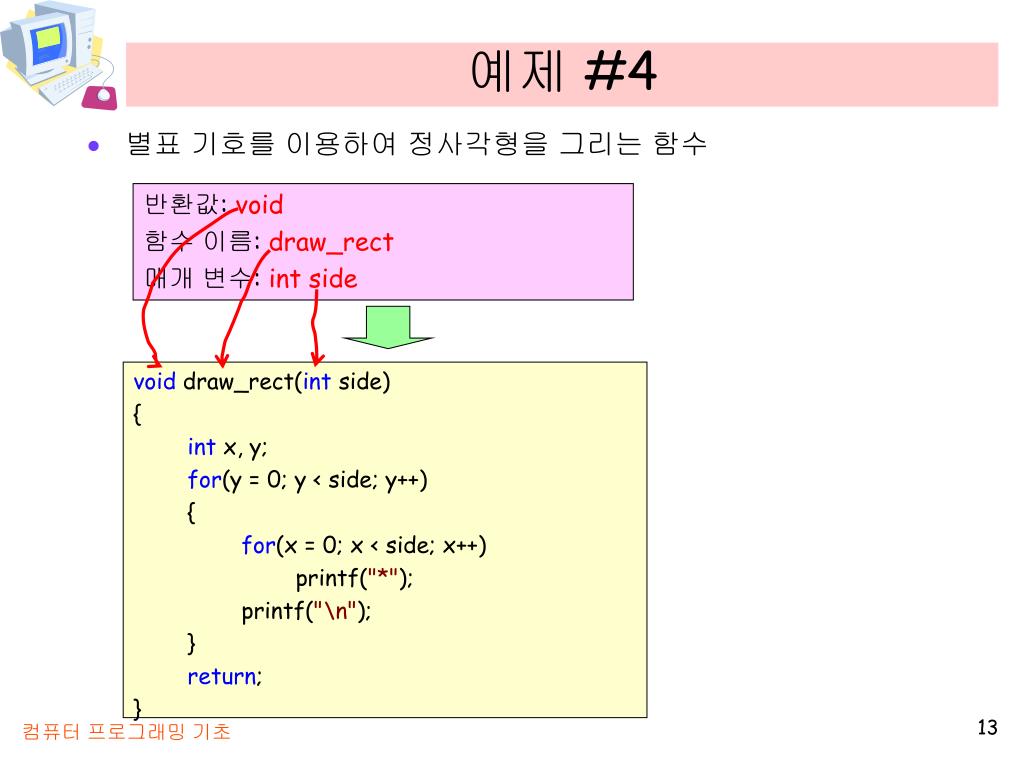 예제 #4

• 별표 기호를 이용하여 정사각형을 그리는 함수

반환값: void
함수 이름: draw_rect
매개 변수: int side

void draw_rect(int side)
{
int x, y;
for(y = 0; y < side; y++)
{
for(x = 0; x < side; x++)
printf("*");
printf("\n");
}
return;
}

컴퓨터 프로그래밍 기초

13